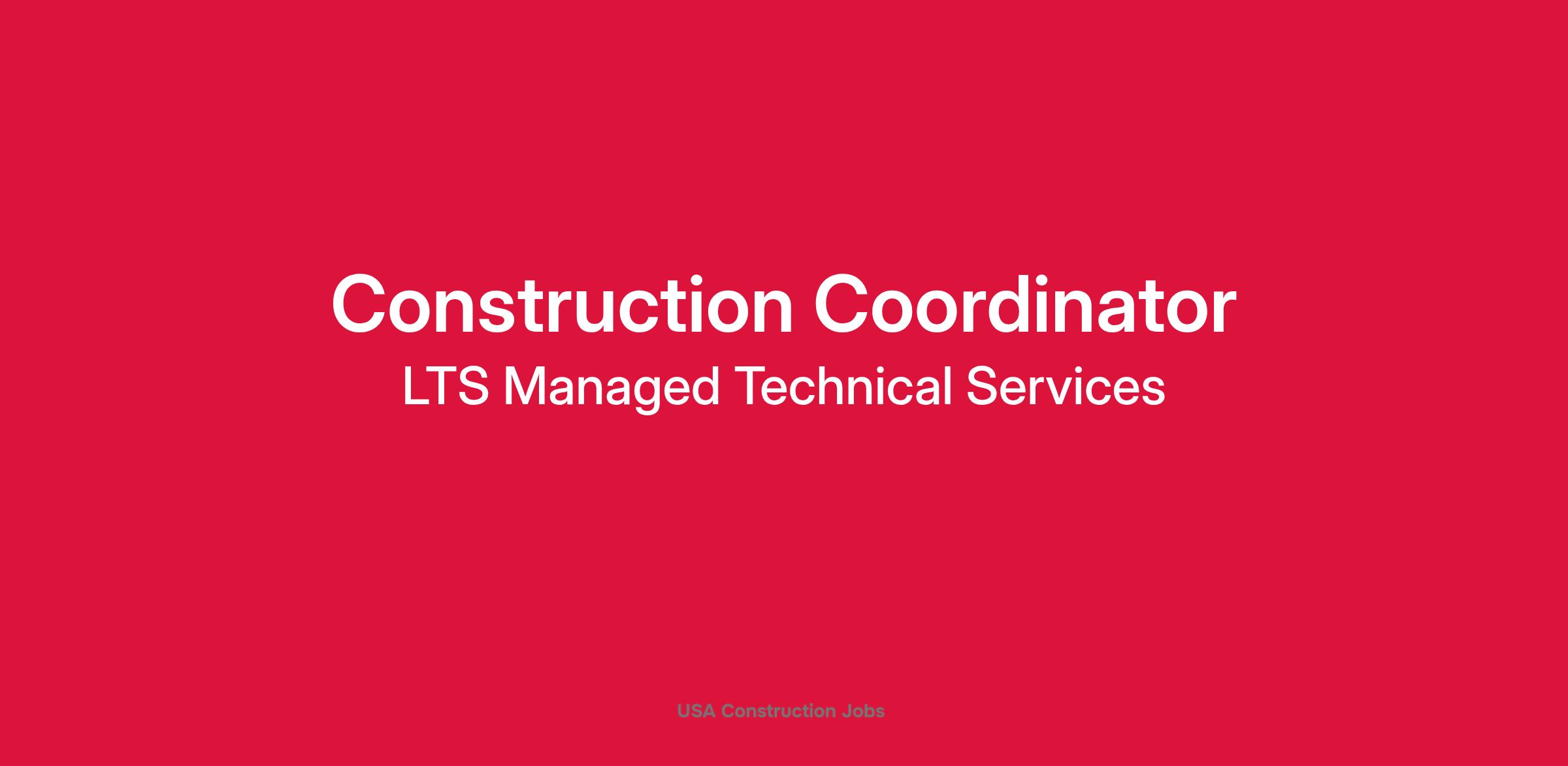 Construction Coordinator
LTS Managed Technical Services

USA Construction Jobs